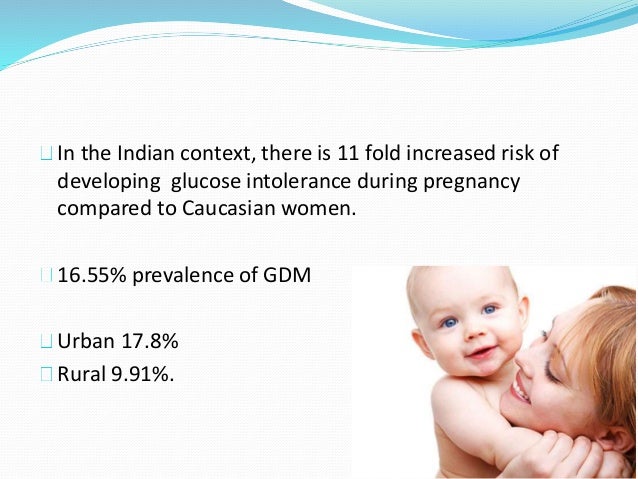 In the Indian context, there is 11 fold increased risk of developing glucose intolerance during pregnancy compared to Caucasian women.

16.55% prevalence of GDM

Urban 17.8%
Rural 9.91%.